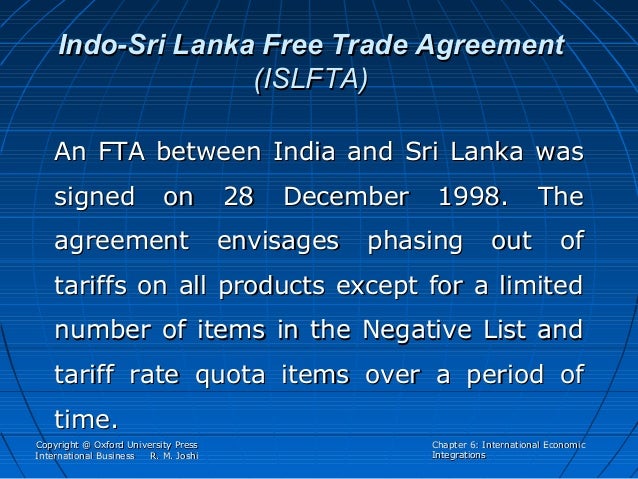 Indo-Sri Lanka Free Trade Agreement (ISLFTA)

An FTA between India and Sri Lanka was signed on 28 December 1998. The agreement envisages phasing out of tariffs on all products except for a limited number of items in the Negative List and tariff rate quota items over a period of time.

Copyright @ Oxford University Press
International Business R. M. Joshi

Chapter 6: International Economic Integrations